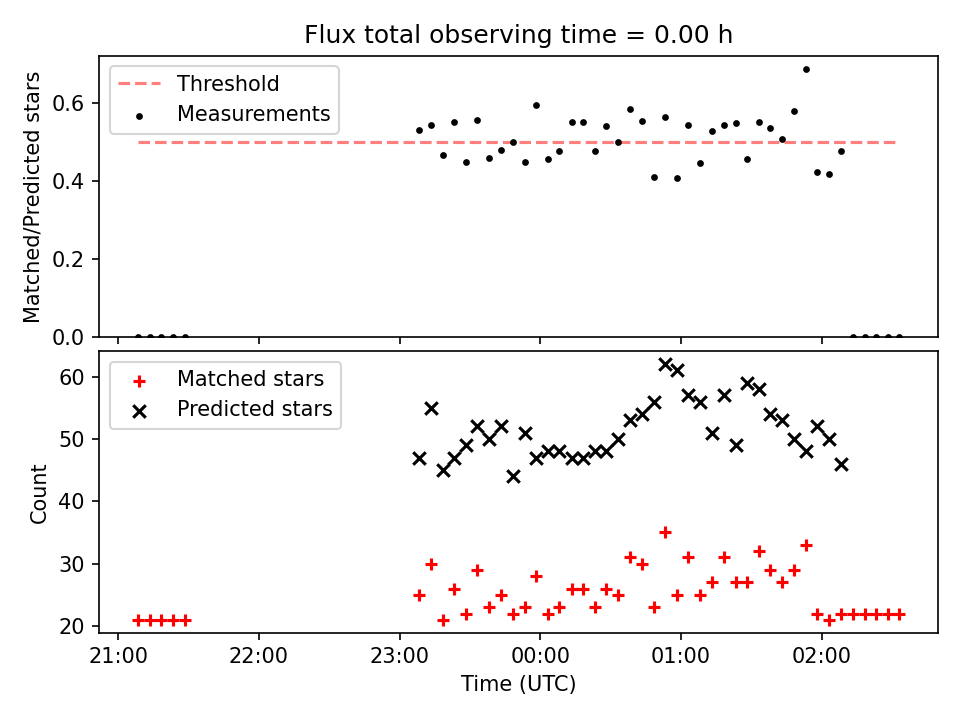 Flux total observing time = 0.00 h

Threshold
Measurements

Matched/Predicted stars

0.6
0.4
0.2
0.0

Matched stars
Predicted stars

Count

60
50
40
30
20

21:00
22:00
23:00
00:00
01:00
02:00

Time (UTC)